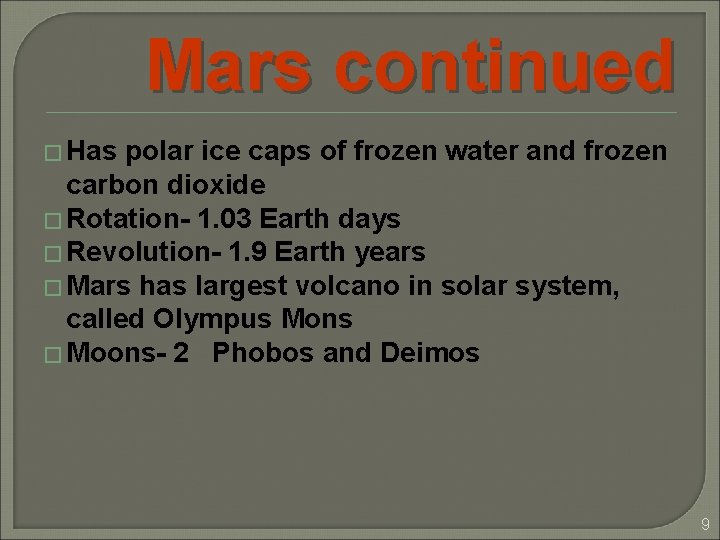 Mars continued

□ Has polar ice caps of frozen water and frozen carbon dioxide
□ Rotation- 1.03 Earth days
□ Revolution- 1.9 Earth years
□ Mars has largest volcano in solar system, called Olympus Mons
□ Moons- 2 Phobos and Deimos

9